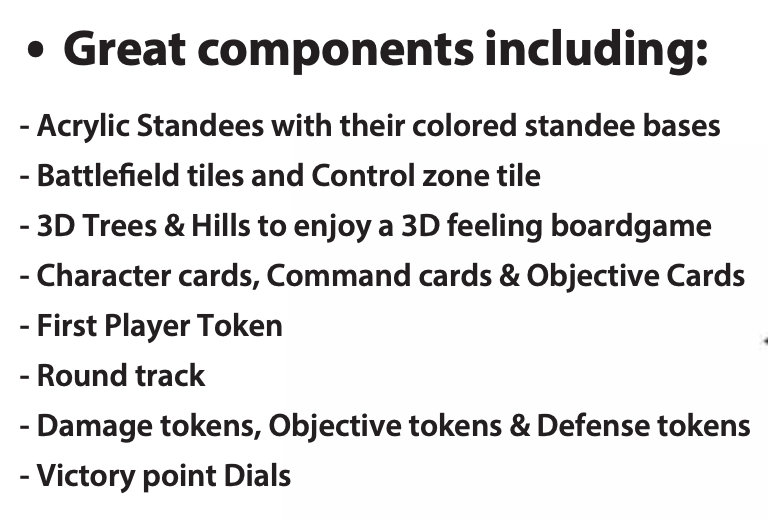 • Great components including:

- Acrylic Standees with their colored standee bases
- Battlefield tiles and Control zone tile
- 3D Trees & Hills to enjoy a 3D feeling boardgame
- Character cards, Command cards & Objective Cards
- First Player Token
- Round track
- Damage tokens, Objective tokens & Defense tokens
- Victory point Dials